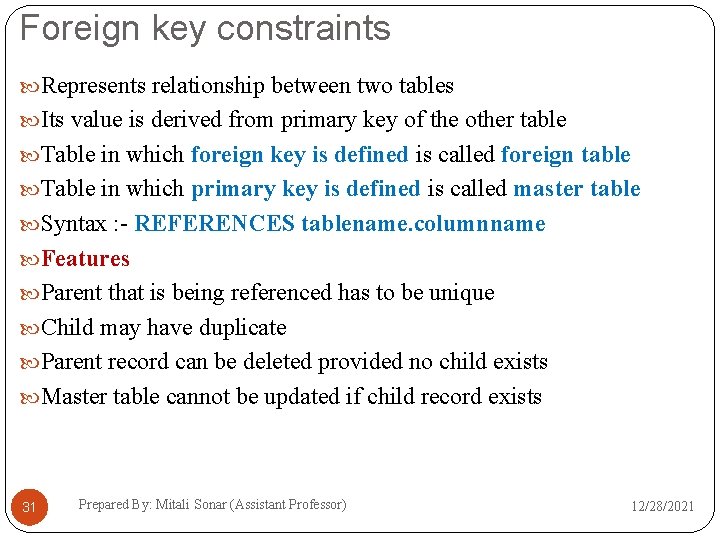 Foreign key constraints

Represents relationship between two tables

Its value is derived from primary key of the other table

Table in which foreign key is defined is called foreign table

Table in which primary key is defined is called master table

Syntax :- REFERENCES tablename.columnname

Features

Parent that is being referenced has to be unique

Child may have duplicate

Parent record can be deleted provided no child exists

Master table cannot be updated if child record exists

31

Prepared By: Mitali Sonar (Assistant Professor)

12/28/2021